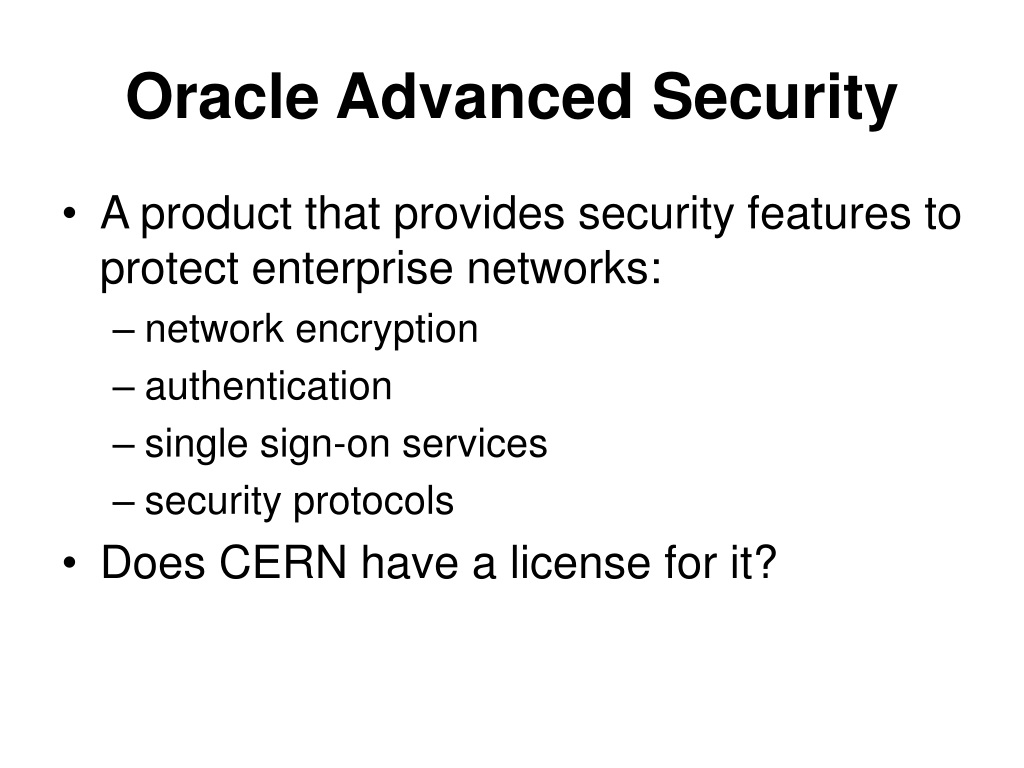 Oracle Advanced Security

• A product that provides security features to protect enterprise networks:
– network encryption
– authentication
– single sign-on services
– security protocols
• Does CERN have a license for it?